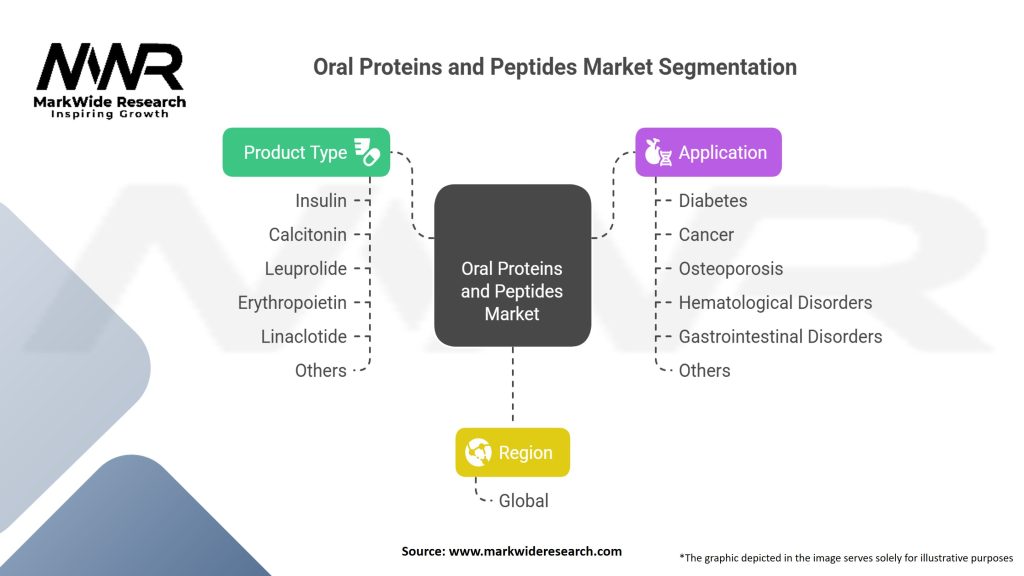 MWR
MarkWide Research
Inspiring Growth

Oral Proteins and Peptides Market Segmentation

Product Type
Insulin
Calcitonin
Leuprolide
Erythropoietin
Linaclotide
Others

Oral Proteins and Peptides Market

Application
Diabetes
Cancer
Osteoporosis
Hematological Disorders
Gastrointestinal Disorders
Others

Region
Global

Source: www.markwideresearch.com

*The graphic depicted in the image serves solely for illustrative purposes